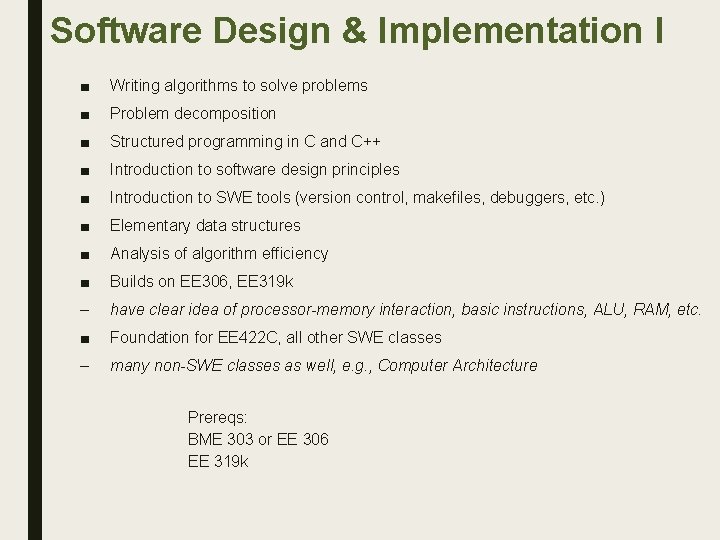 Software Design & Implementation I

■ Writing algorithms to solve problems
■ Problem decomposition
■ Structured programming in C and C++
■ Introduction to software design principles
■ Introduction to SWE tools (version control, makefiles, debuggers, etc.)
■ Elementary data structures
■ Analysis of algorithm efficiency
■ Builds on EE306, EE319k
– have clear idea of processor-memory interaction, basic instructions, ALU, RAM, etc.
■ Foundation for EE422C, all other SWE classes
– many non-SWE classes as well, e.g., Computer Architecture

Prereqs:
BME 303 or EE 306
EE 319k